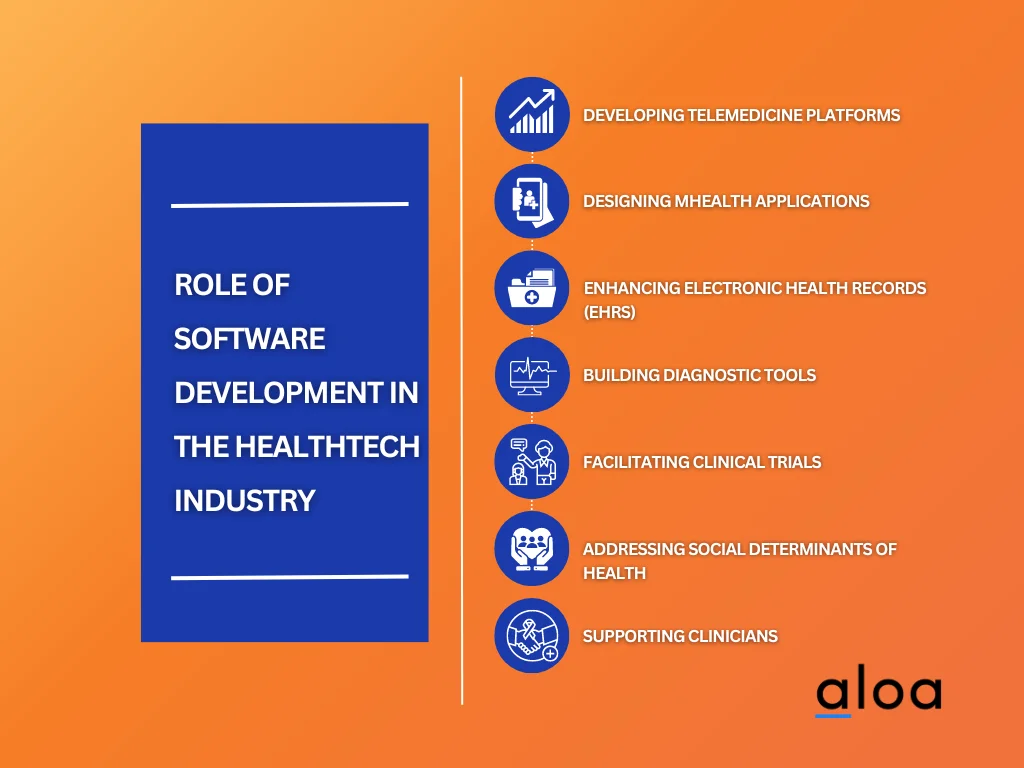 ROLE OF SOFTWARE DEVELOPMENT IN THE HEALTHTECH INDUSTRY

DEVELOPING TELEMEDICINE PLATFORMS

DESIGNING MHEALTH APPLICATIONS

ENHANCING ELECTRONIC HEALTH RECORDS (EHRS)

BUILDING DIAGNOSTIC TOOLS

FACILITATING CLINICAL TRIALS

ADDRESSING SOCIAL DETERMINANTS OF HEALTH

SUPPORTING CLINICIANS

aloa